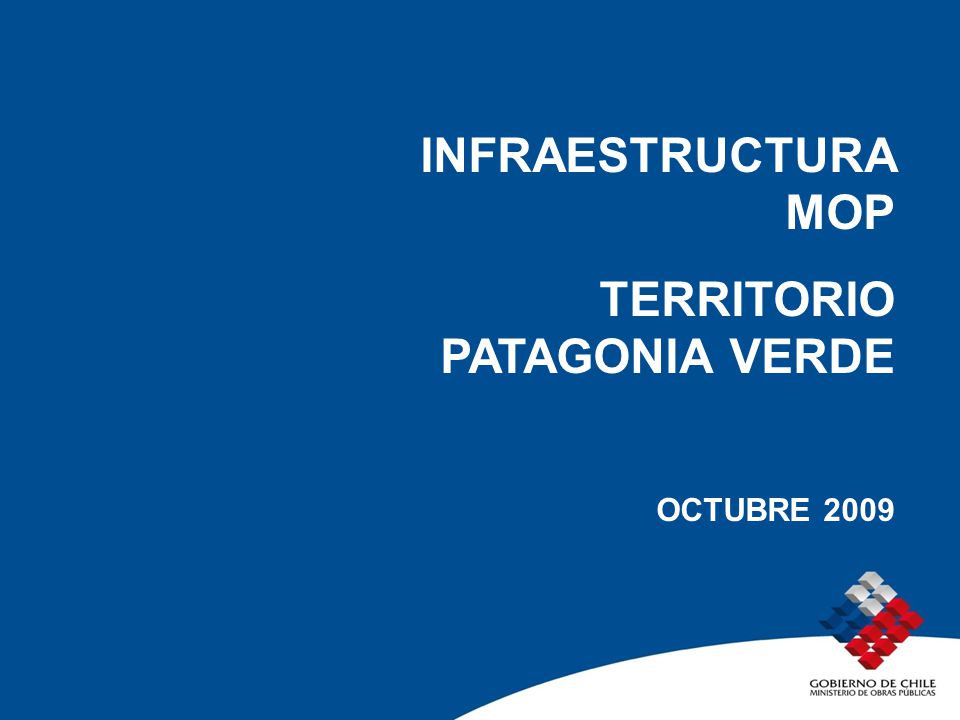 INFRAESTRUCTURA
MOP

TERRITORIO
PATAGONIA VERDE

OCTUBRE 2009

GOBIERNO DE CHILE
MINISTERIO DE OBRAS PÚBLICAS